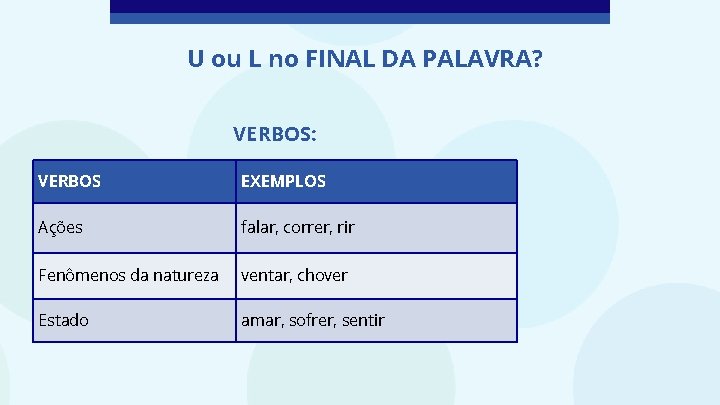 U ou L no FINAL DA PALAVRA?

VERBOS:

| VERBOS | EXEMPLOS |
|---|---|
| Ações | falar, correr, rir |
| Fenômenos da natureza | ventar, chover |
| Estado | amar, sofrer, sentir |